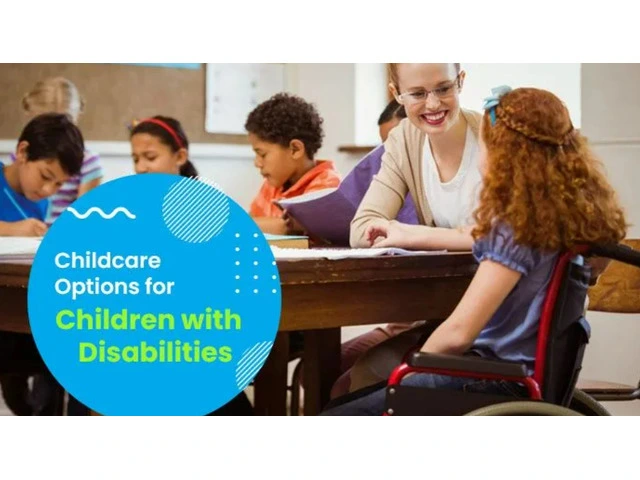 Childcare Options for Children with Disabilities